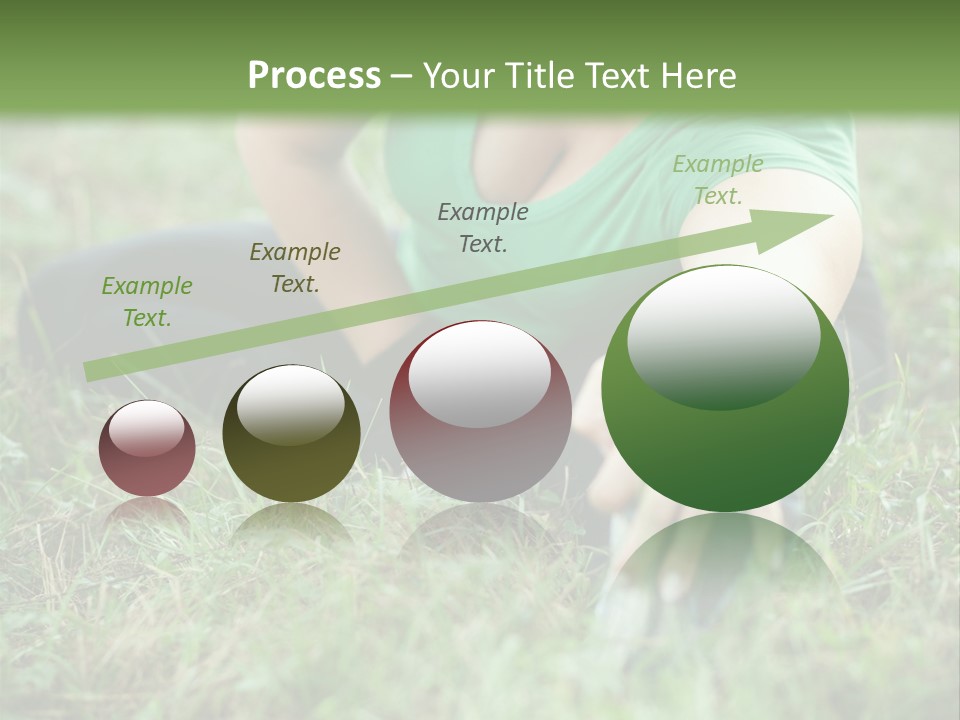 Process – Your Title Text Here

Example Text.

Example Text.

Example Text.

Example Text.